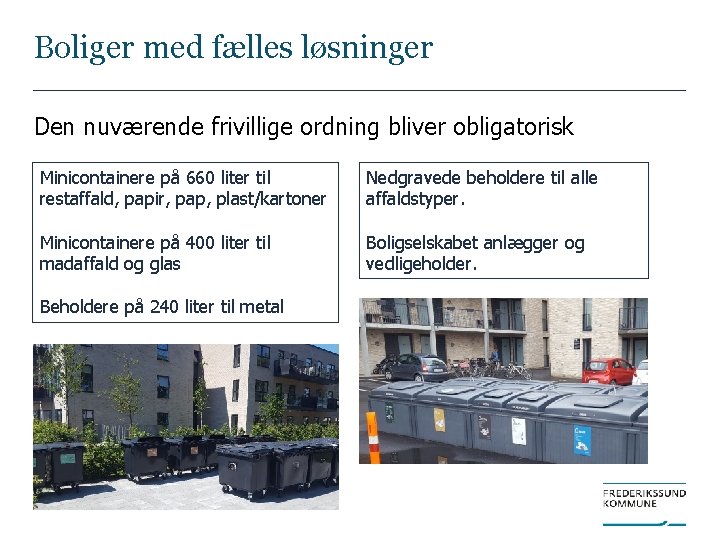 Boliger med fælles løsninger

Den nuværende frivillige ordning bliver obligatorisk

Minicontainere på 660 liter til restaffald, papir, pap, plast/kartoner

Minicontainere på 400 liter til madaffald og glas

Beholdere på 240 liter til metal

Nedgravede beholdere til alle affaldstyper.

Boligselskabet anlægger og vedligeholder.

FREDERIKSSUND KOMMUNE